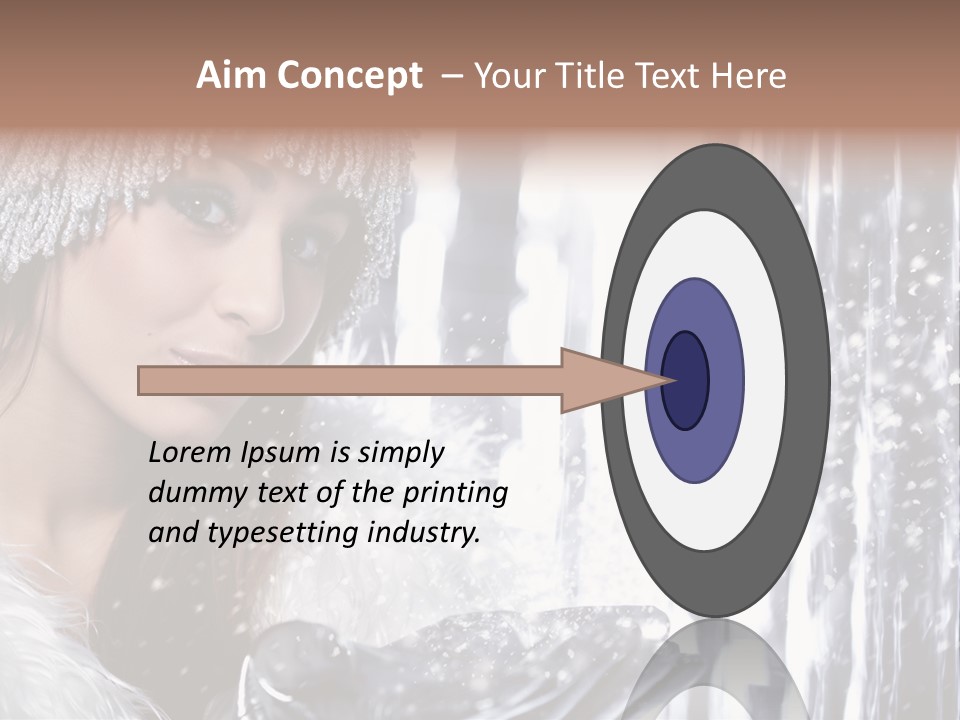 Aim Concept – Your Title Text Here

Lorem Ipsum is simply dummy text of the printing and typesetting industry.